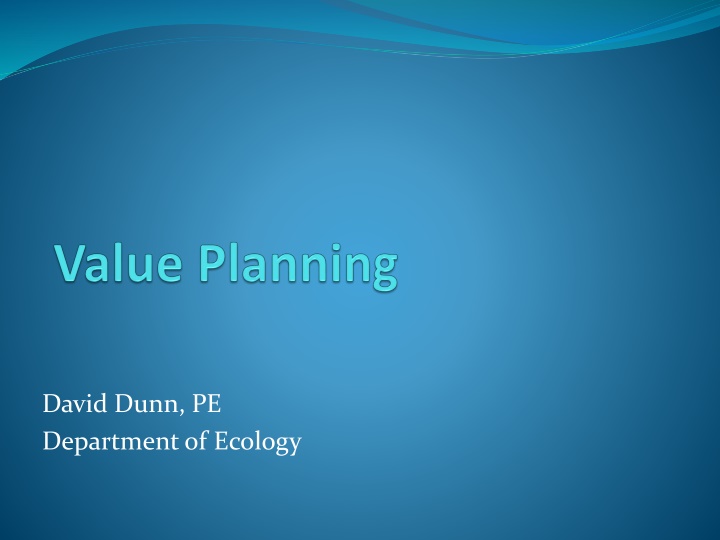 Value Planning

David Dunn, PE
Department of Ecology